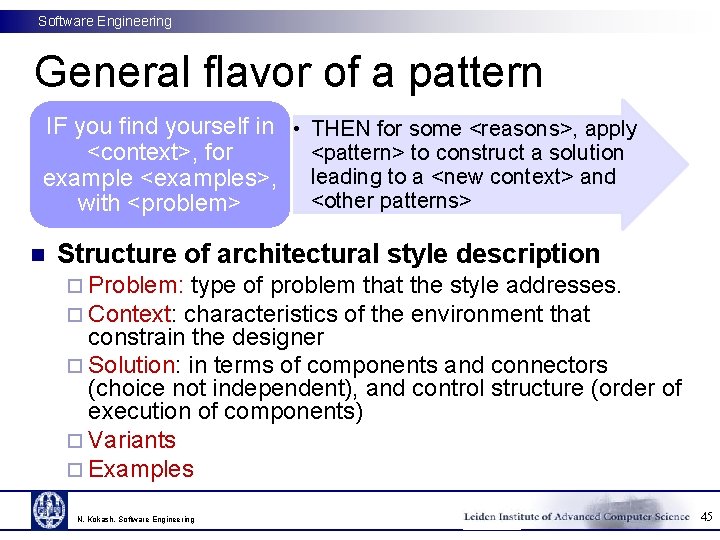 Software Engineering

General flavor of a pattern

IF you find yourself in <context>, for example <examples>, with <problem>

• THEN for some <reasons>, apply <pattern> to construct a solution leading to a <new context> and <other patterns>

■ Structure of architectural style description
□ Problem: type of problem that the style addresses.
□ Context: characteristics of the environment that constrain the designer
□ Solution: in terms of components and connectors (choice not independent), and control structure (order of execution of components)
□ Variants
□ Examples

N. Kokash. Software Engineering

Leiden Institute of Advanced Computer Science 45